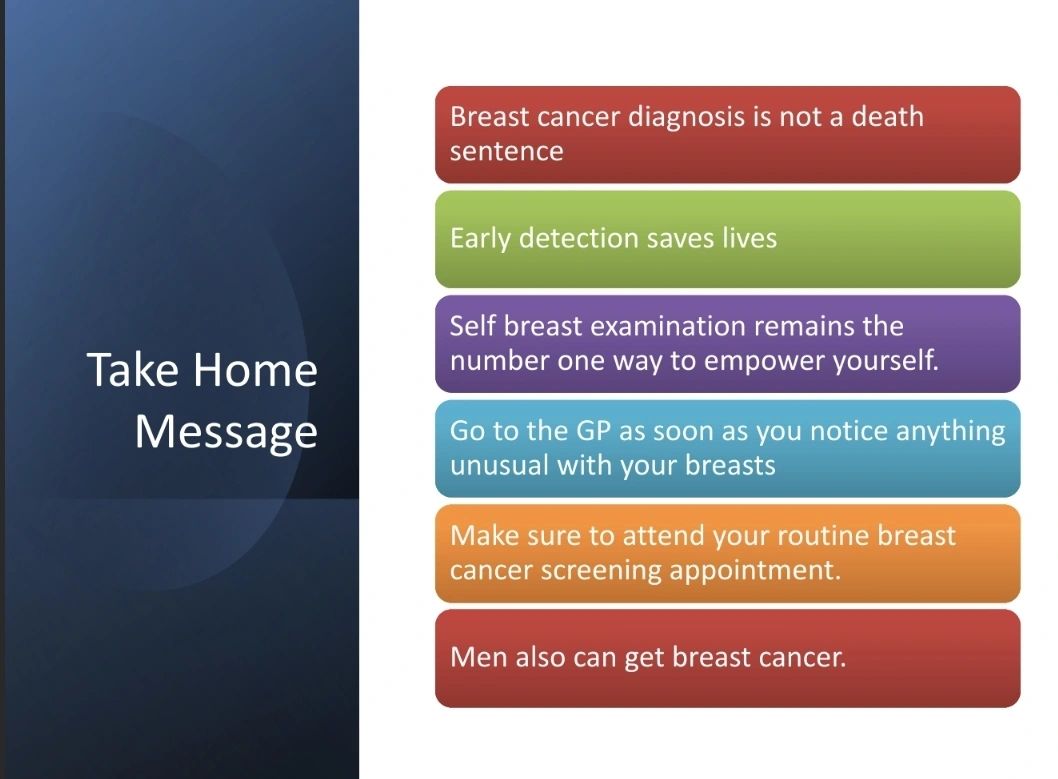 Take Home Message

Breast cancer diagnosis is not a death sentence

Early detection saves lives

Self breast examination remains the number one way to empower yourself.

Go to the GP as soon as you notice anything unusual with your breasts

Make sure to attend your routine breast cancer screening appointment.

Men also can get breast cancer.